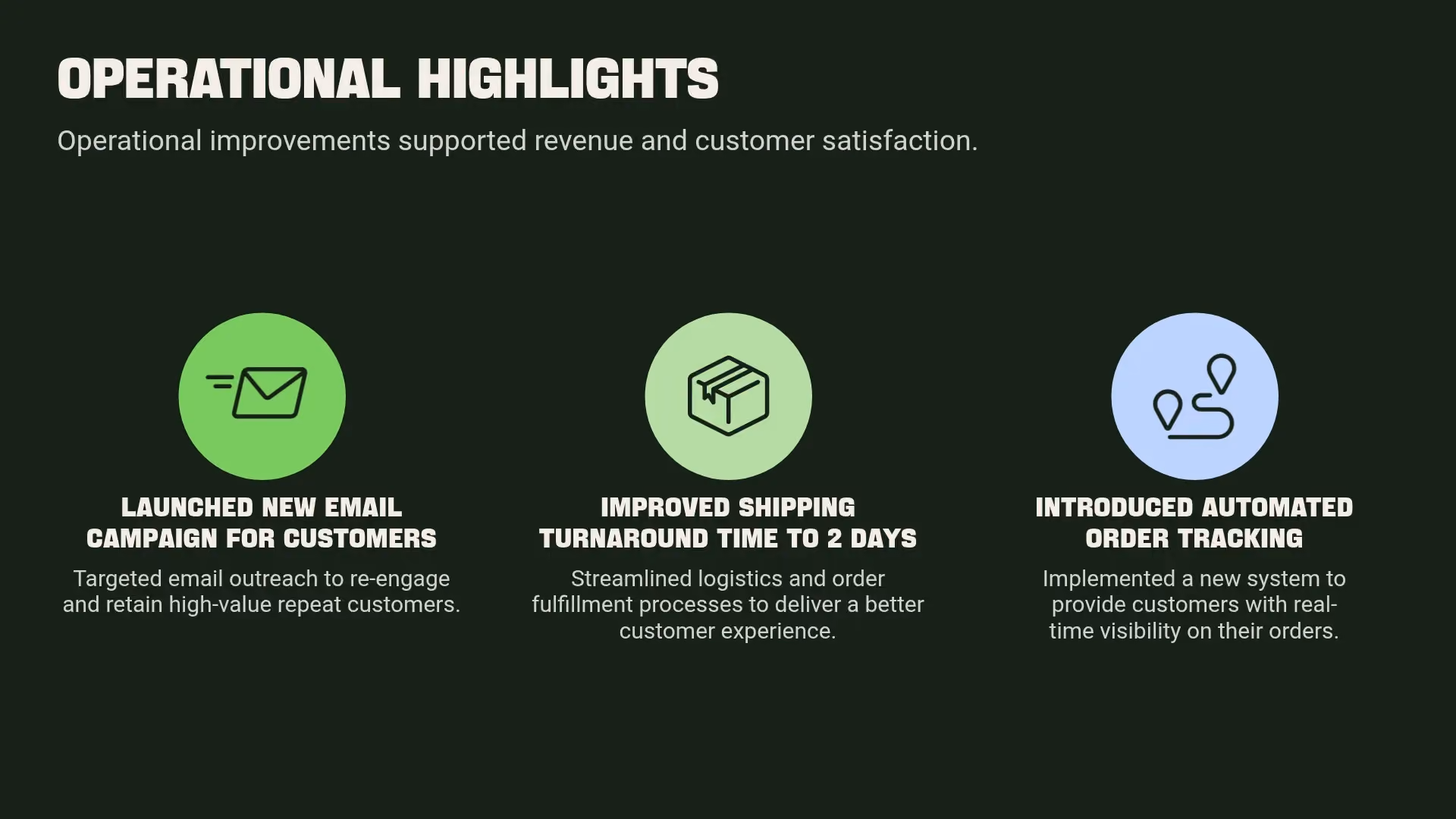 OPERATIONAL HIGHLIGHTS

Operational improvements supported revenue and customer satisfaction.

LAUNCHED NEW EMAIL CAMPAIGN FOR CUSTOMERS

Targeted email outreach to re-engage and retain high-value repeat customers.

IMPROVED SHIPPING TURNAROUND TIME TO 2 DAYS

Streamlined logistics and order fulfillment processes to deliver a better customer experience.

INTRODUCED AUTOMATED ORDER TRACKING

Implemented a new system to provide customers with real-time visibility on their orders.